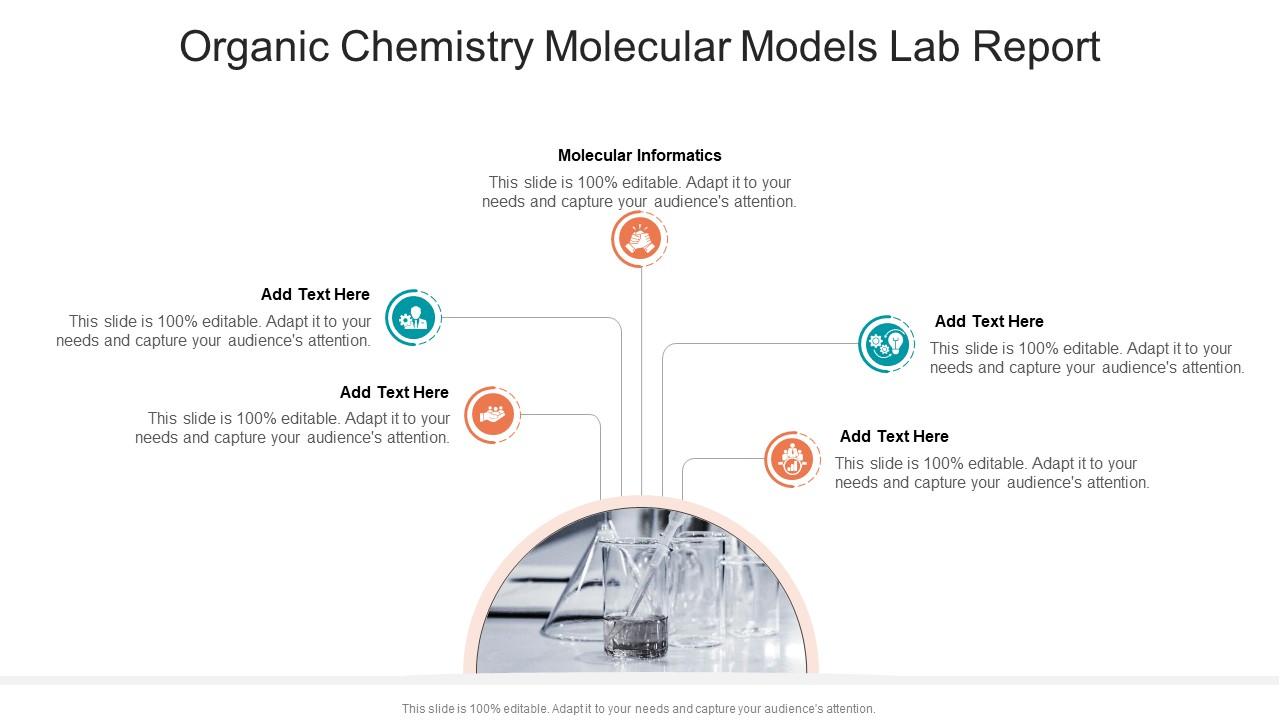 Organic Chemistry Molecular Models Lab Report

Molecular Informatics

This slide is 100% editable. Adapt it to your needs and capture your audience's attention.

Add Text Here

This slide is 100% editable. Adapt it to your needs and capture your audience's attention.

Add Text Here

This slide is 100% editable. Adapt it to your needs and capture your audience's attention.

Add Text Here

This slide is 100% editable. Adapt it to your needs and capture your audience's attention.

Add Text Here

This slide is 100% editable. Adapt it to your needs and capture your audience's attention.

This slide is 100% editable. Adapt it to your needs and capture your audience's attention.